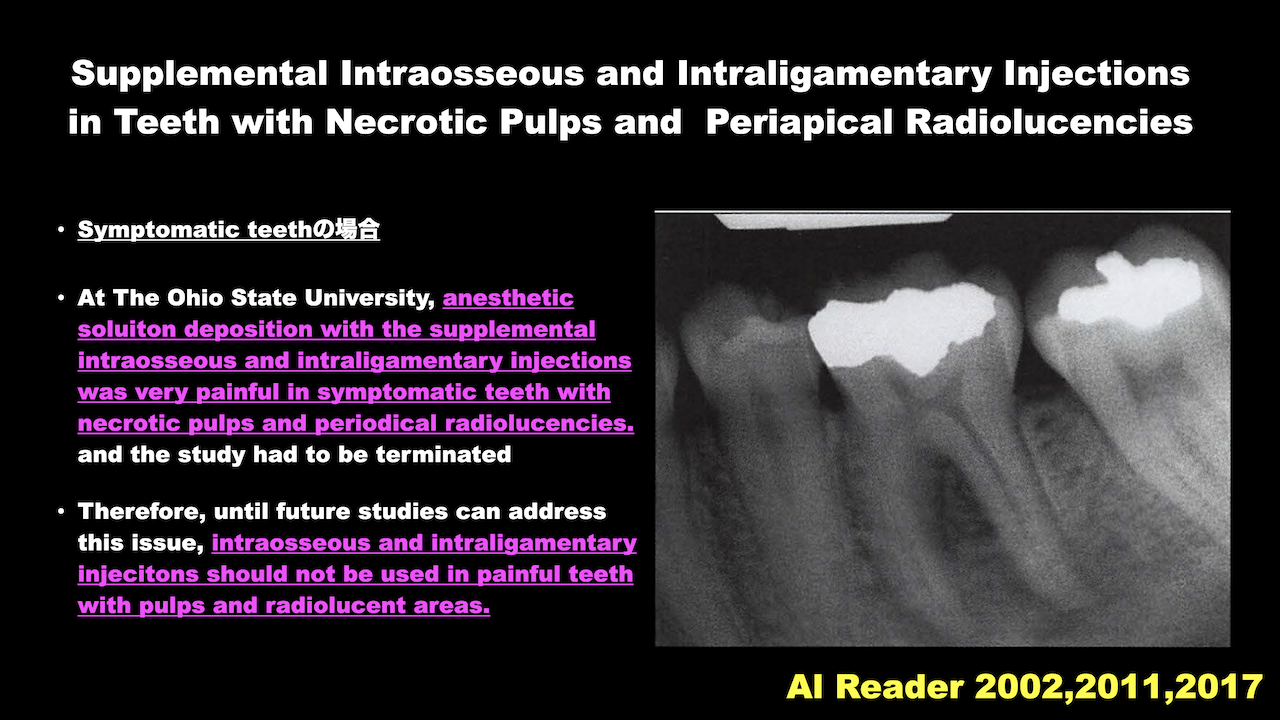 Supplemental Intraosseous and Intraligamentary Injections in Teeth with Necrotic Pulps and Periapical Radiolucencies

• Symptomatic teethの場合

• At The Ohio State University, anesthetic soluiton deposition with the supplemental intraosseous and intraligamentary injections was very painful in symptomatic teeth with necrotic pulps and periodical radiolucencies. and the study had to be terminated

• Therefore, until future studies can address this issue, intraosseous and intraligamentary injecitons should not be used in painful teeth with pulps and radiolucent areas.

Al Reader 2002,2011,2017